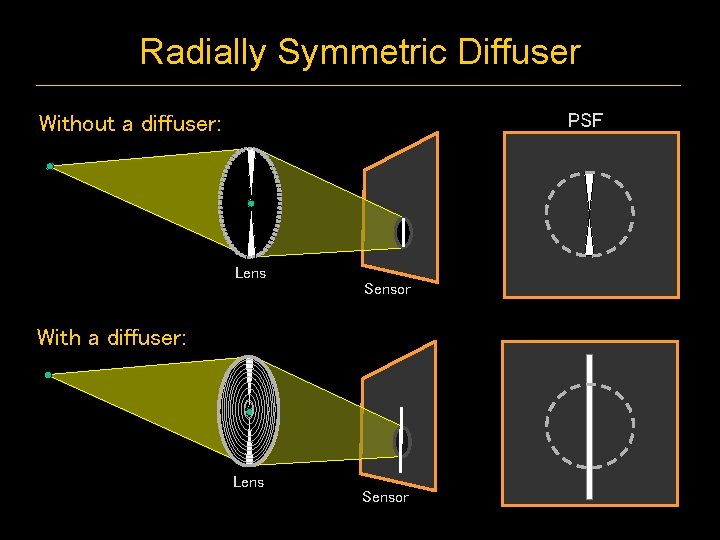 Radially Symmetric Diffuser

Without a diffuser:

PSF

Lens

Sensor

With a diffuser:

Lens

Sensor